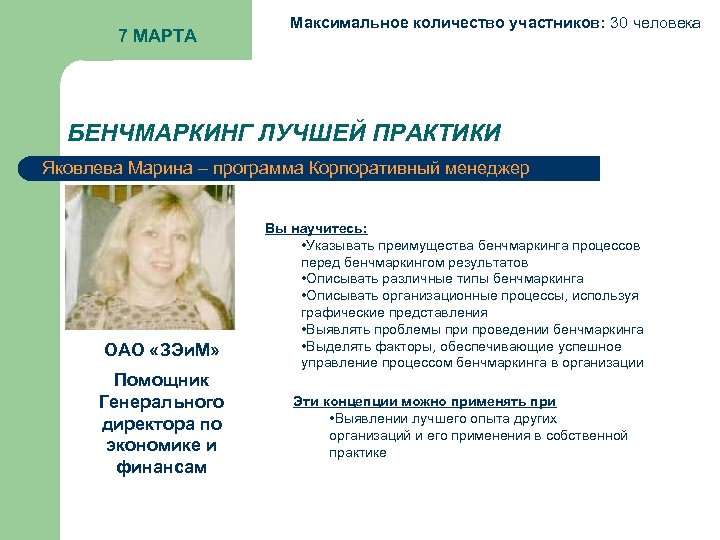 7 МАРТА

Максимальное количество участников: 30 человека

БЕНЧМАРКИНГ ЛУЧШЕЙ ПРАКТИКИ

Яковлева Марина – программа Корпоративный менеджер

ОАО «ЗЭиМ»

Помощник Генерального директора по экономике и финансам

Вы научитесь:
•Указывать преимущества бенчмаркинга процессов перед бенчмаркингом результатов
•Описывать различные типы бенчмаркинга
•Описывать организационные процессы, используя графические представления
•Выявлять проблемы при проведении бенчмаркинга
•Выделять факторы, обеспечивающие успешное управление процессом бенчмаркинга в организации

Эти концепции можно применять при
•Выявлении лучшего опыта других организаций и его применения в собственной практике